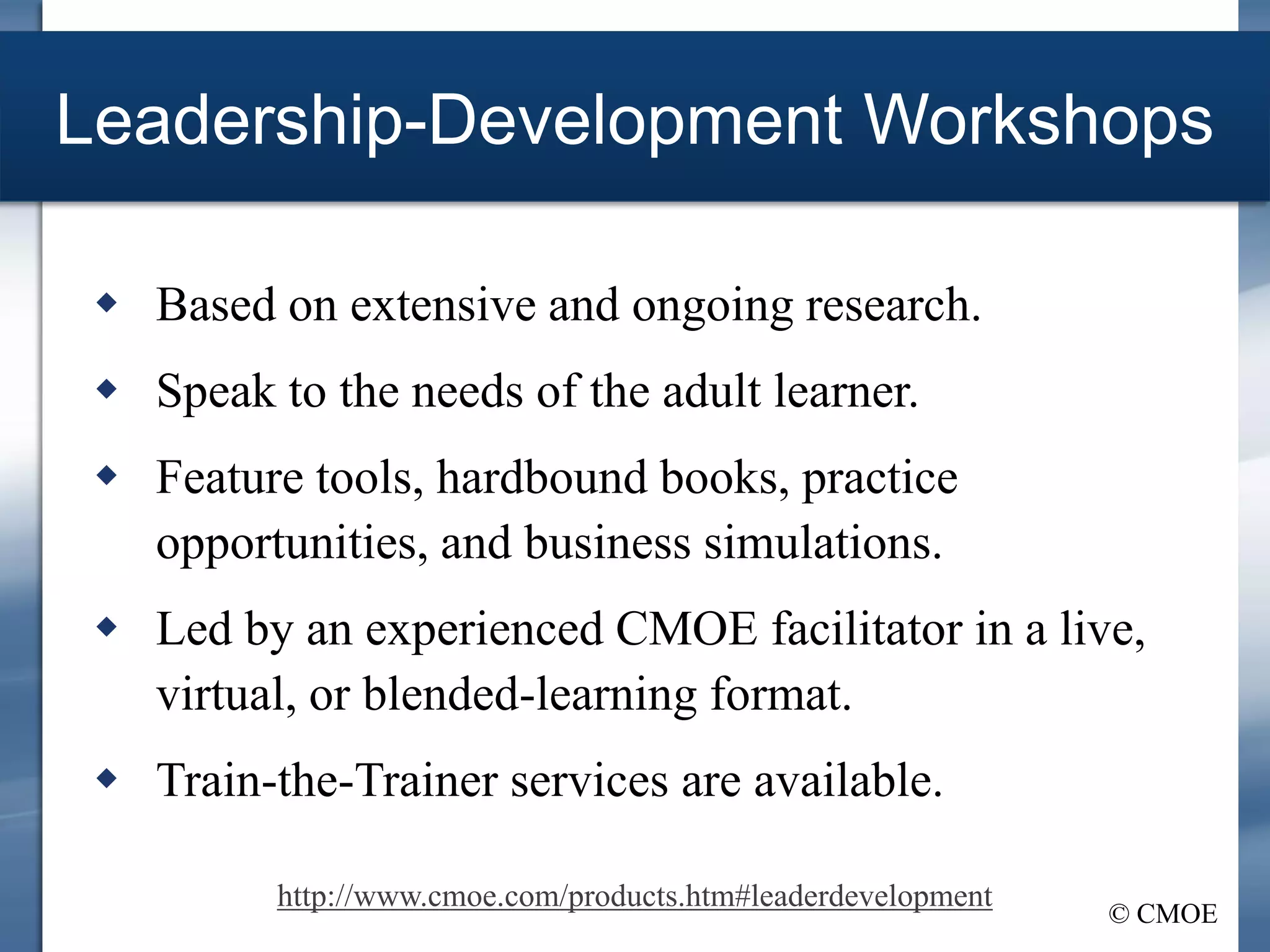 Leadership-Development Workshops

◆ Based on extensive and ongoing research.

◆ Speak to the needs of the adult learner.

◆ Feature tools, hardbound books, practice opportunities, and business simulations.

◆ Led by an experienced CMOE facilitator in a live, virtual, or blended-learning format.

◆ Train-the-Trainer services are available.

http://www.cmoe.com/products.htm#leaderdevelopment

© CMOE